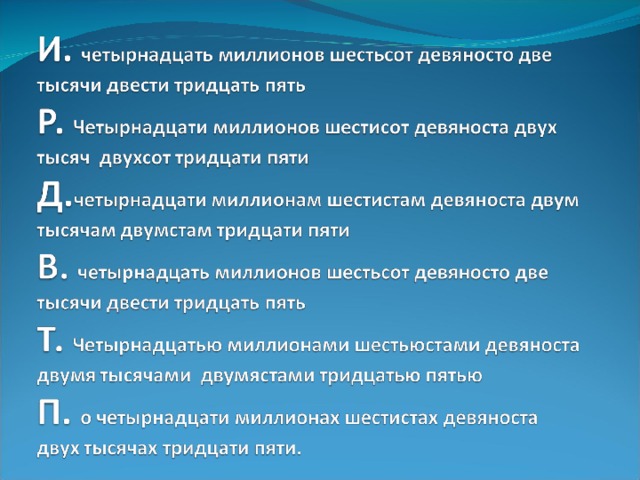 И. четырнадцать миллионов шестьсот девяносто две тысячи двести тридцать пять

Р. Четырнадцати миллионов шестисот девяноста двух тысяч двухсот тридцати пяти

Д.четырнадцати миллионам шестистам девяноста двум тысячам двумстам тридцати пяти

В. четырнадцать миллионов шестьсот девяносто две тысячи двести тридцать пять

Т. Четырнадцатью миллионами шестьюстами девяноста двумя тысячами двумястами тридцатью пятью

П. о четырнадцати миллионах шестистах девяноста двух тысячах тридцати пяти.